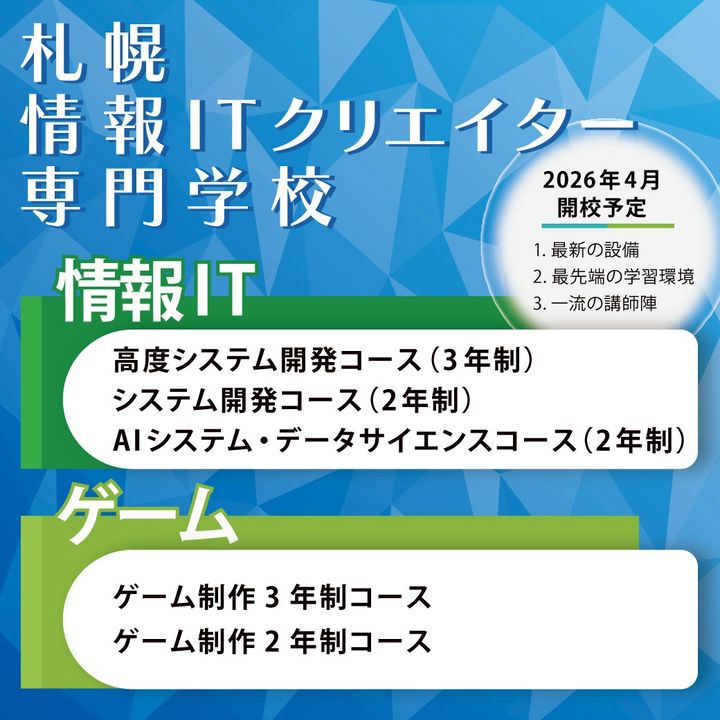 札幌
情報ITクリエイター
専門学校

2026年4月
開校予定

1. 最新の設備
2. 最先端の学習環境
3. 一流の講師陣

情報IT

高度システム開発コース（3年制）
システム開発コース（2年制）
AIシステム・データサイエンスコース（2年制）

ゲーム

ゲーム制作 3 年制コース
ゲーム制作 2 年制コース